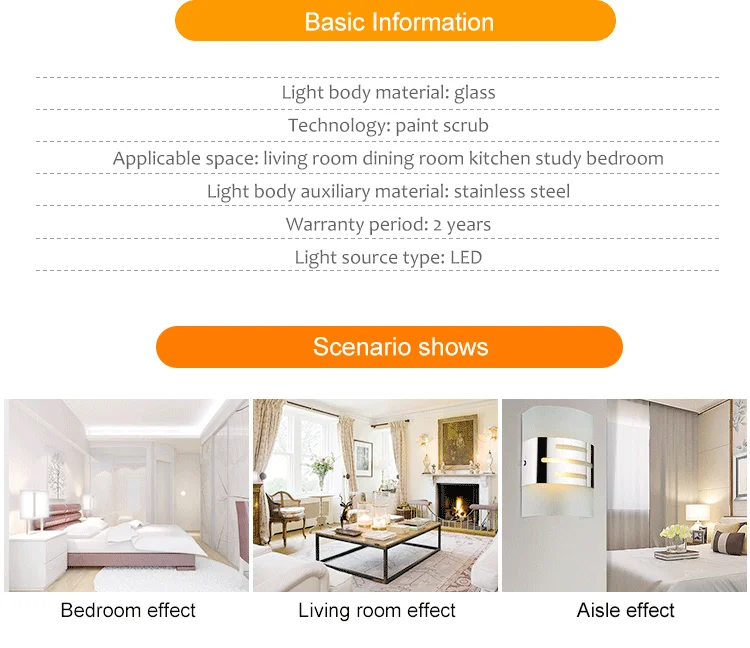 Basic Information

Light body material: glass

Technology: paint scrub

Applicable space: living room dining room kitchen study bedroom

Light body auxiliary material: stainless steel

Warranty period: 2 years

Light source type: LED

Scenario shows

Bedroom effect

Living room effect

Aisle effect